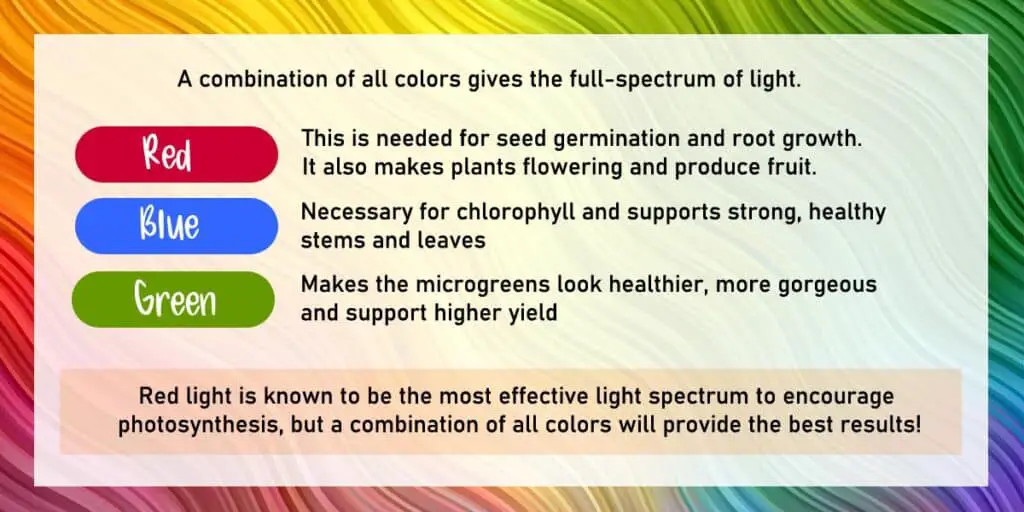 A combination of all colors gives the full-spectrum of light.

Red

This is needed for seed germination and root growth. It also makes plants flowering and produce fruit.

Blue

Necessary for chlorophyll and supports strong, healthy stems and leaves

Green

Makes the microgreens look healthier, more gorgeous and support higher yield

Red light is known to be the most effective light spectrum to encourage photosynthesis, but a combination of all colors will provide the best results!